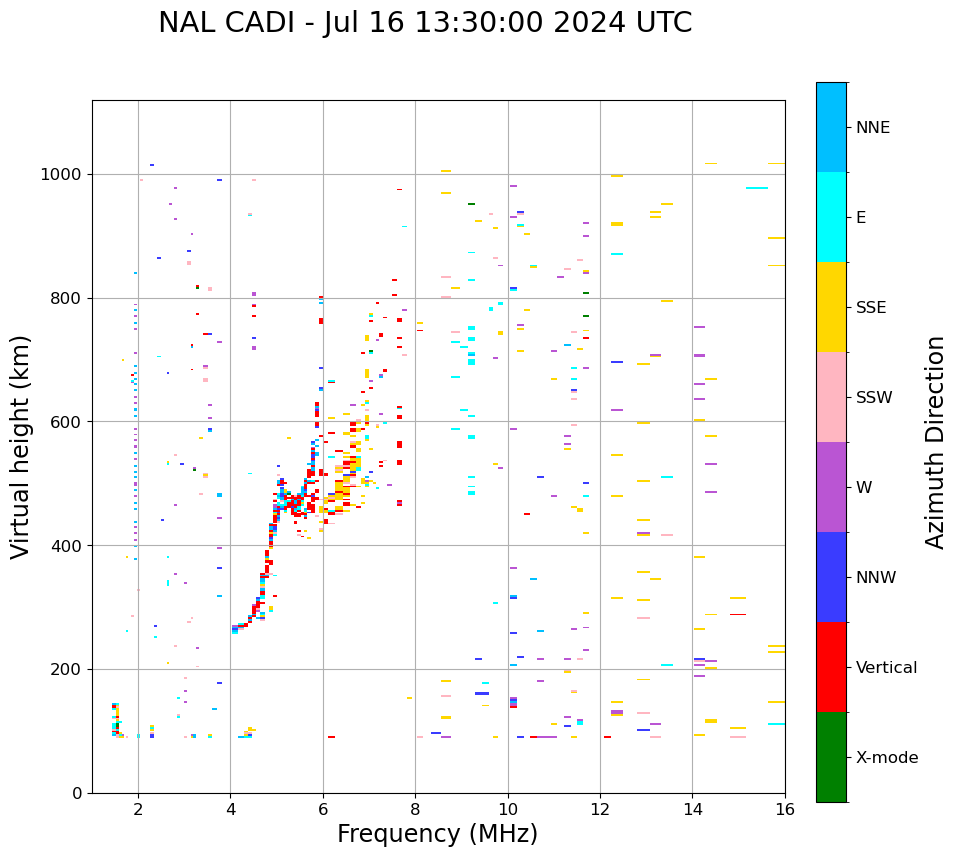 NAL CADI - Jul 16 13:30:00 2024 UTC

Virtual height (km)

1000
800
600
400
200
0

2 4 6 8 10 12 14 16

Frequency (MHz)

NNE
E
SSE
SSW
W
NNW
Vertical
X-mode

Azimuth Direction